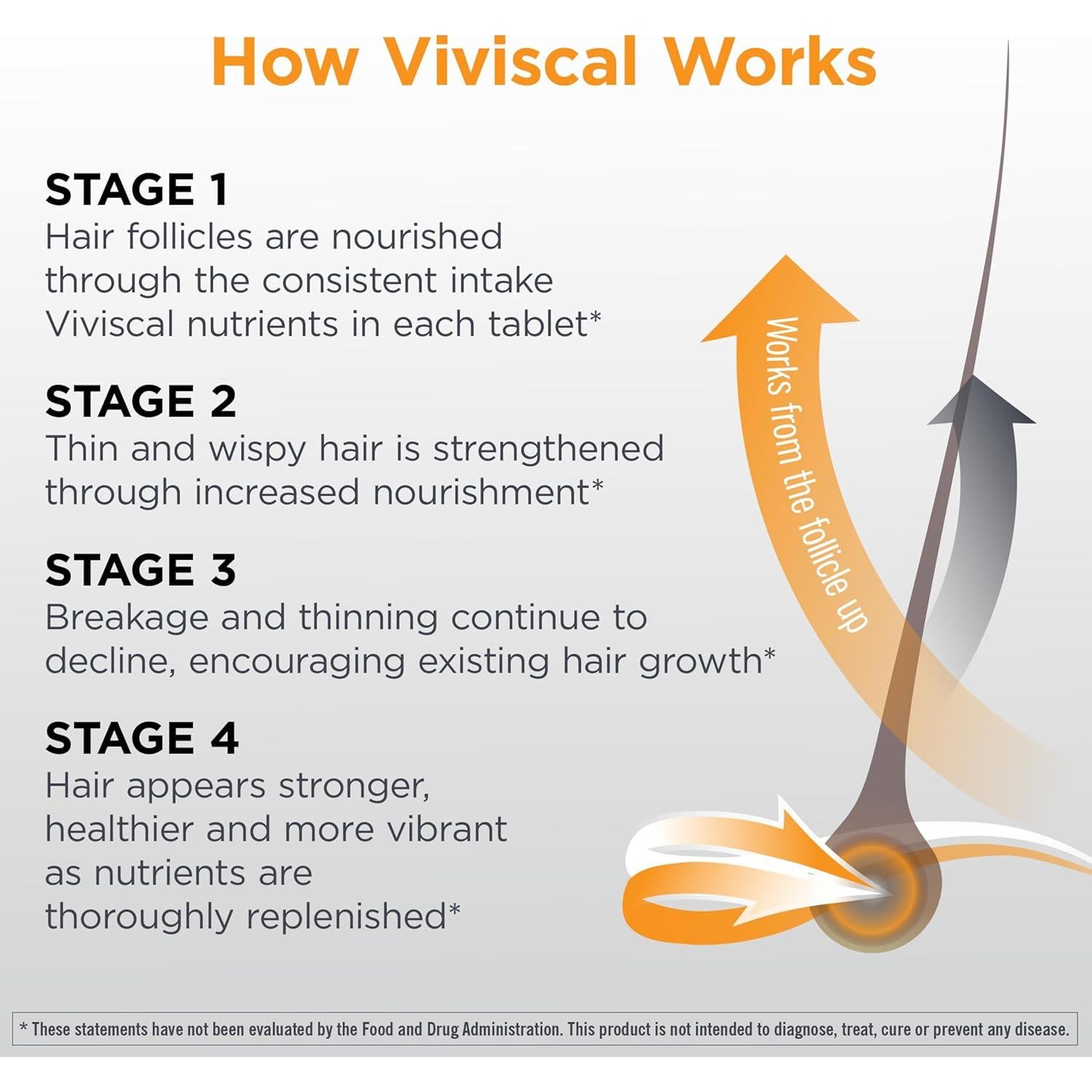 How Viviscal Works

STAGE 1
Hair follicles are nourished through the consistent intake Viviscal nutrients in each tablet*

STAGE 2
Thin and wispy hair is strengthened through increased nourishment*

STAGE 3
Breakage and thinning continue to decline, encouraging existing hair growth*

STAGE 4
Hair appears stronger, healthier and more vibrant as nutrients are thoroughly replenished*

Works from the follicle up

* These statements have not been evaluated by the Food and Drug Administration. This product is not intended to diagnose, treat, cure or prevent any disease.